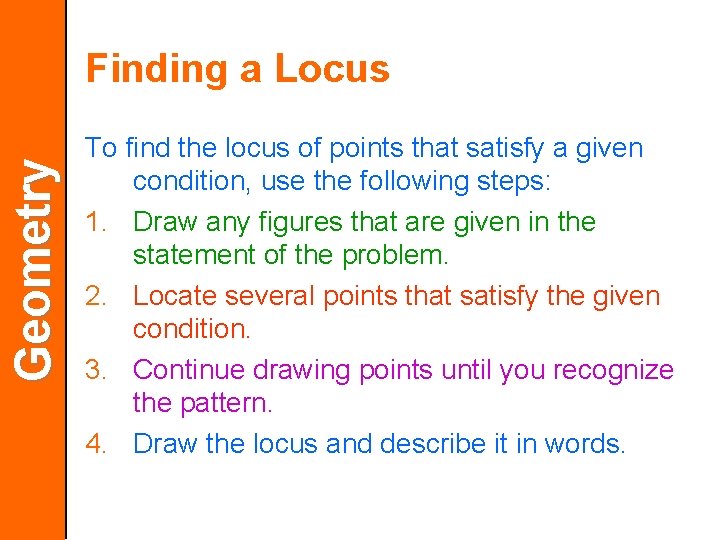 Geometry

Finding a Locus

To find the locus of points that satisfy a given condition, use the following steps:

1. Draw any figures that are given in the statement of the problem.

2. Locate several points that satisfy the given condition.

3. Continue drawing points until you recognize the pattern.

4. Draw the locus and describe it in words.